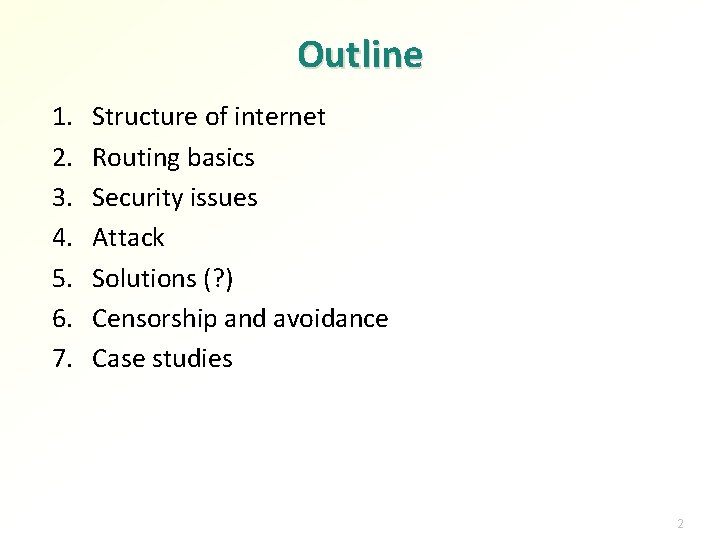 Outline

1. Structure of internet
2. Routing basics
3. Security issues
4. Attack
5. Solutions (?)
6. Censorship and avoidance
7. Case studies

2